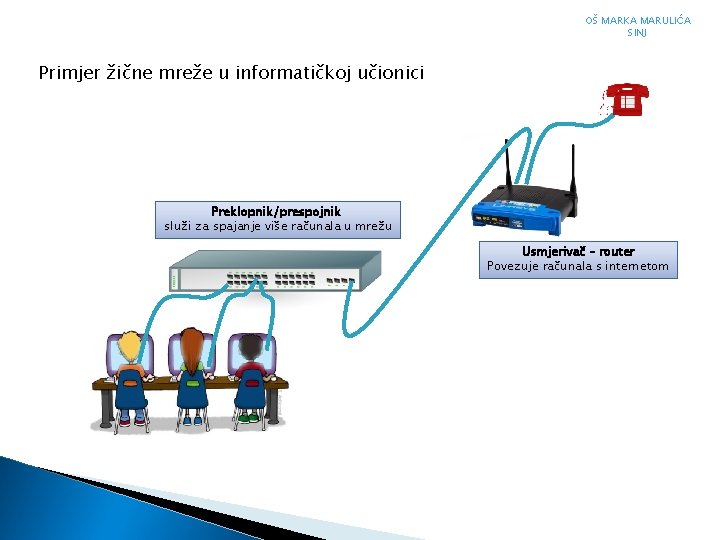 OŠ MARKA MARULIĆA
SINJ

Primjer žične mreže u informatičkoj učionici

Preklopnik/prespojnik
služi za spajanje više računala u mrežu

Usmjerivač - router
Povezuje računala s internetom